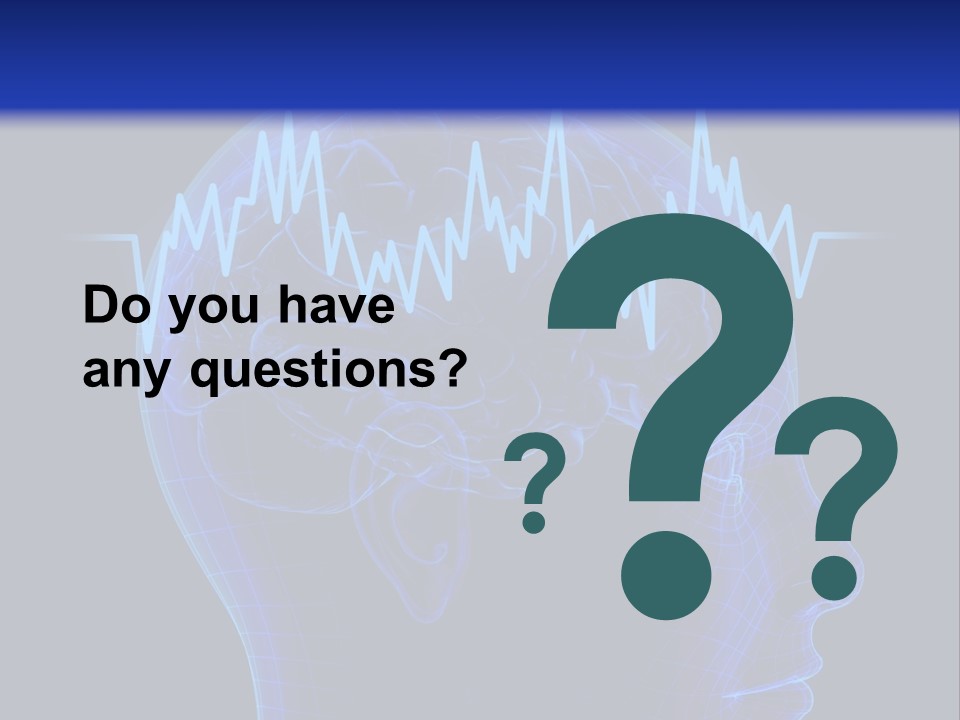 Do you have any questions?

?
?
?